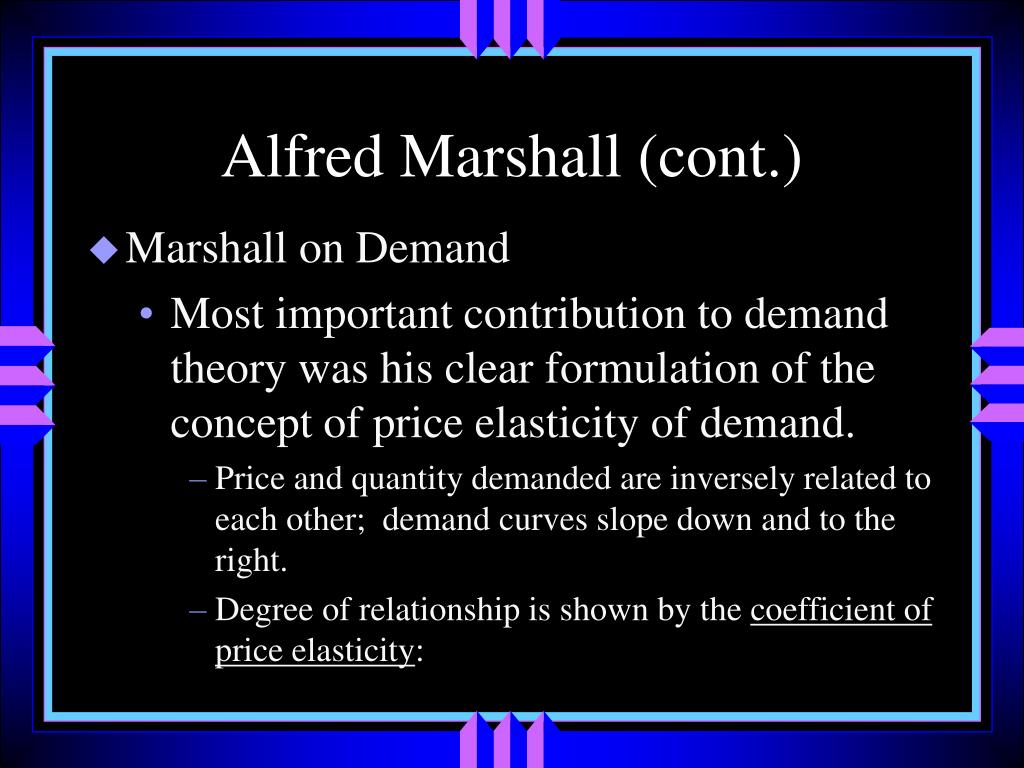 Alfred Marshall (cont.)

◆ Marshall on Demand

• Most important contribution to demand theory was his clear formulation of the concept of price elasticity of demand.

– Price and quantity demanded are inversely related to each other; demand curves slope down and to the right.

– Degree of relationship is shown by the coefficient of price elasticity: